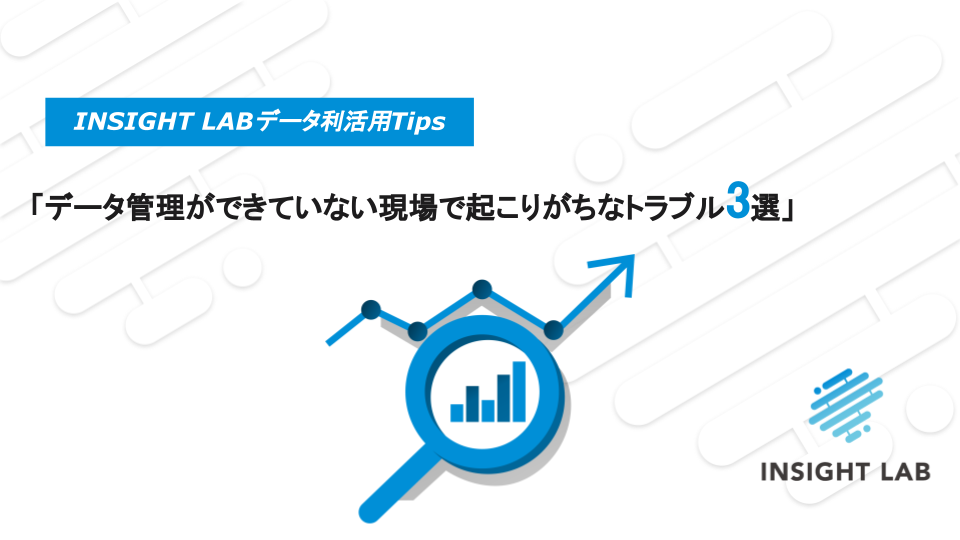 INSIGHT LABデータ利活用Tips

「データ管理ができていない現場で起こりがちなトラブル3選」

INSIGHT LAB